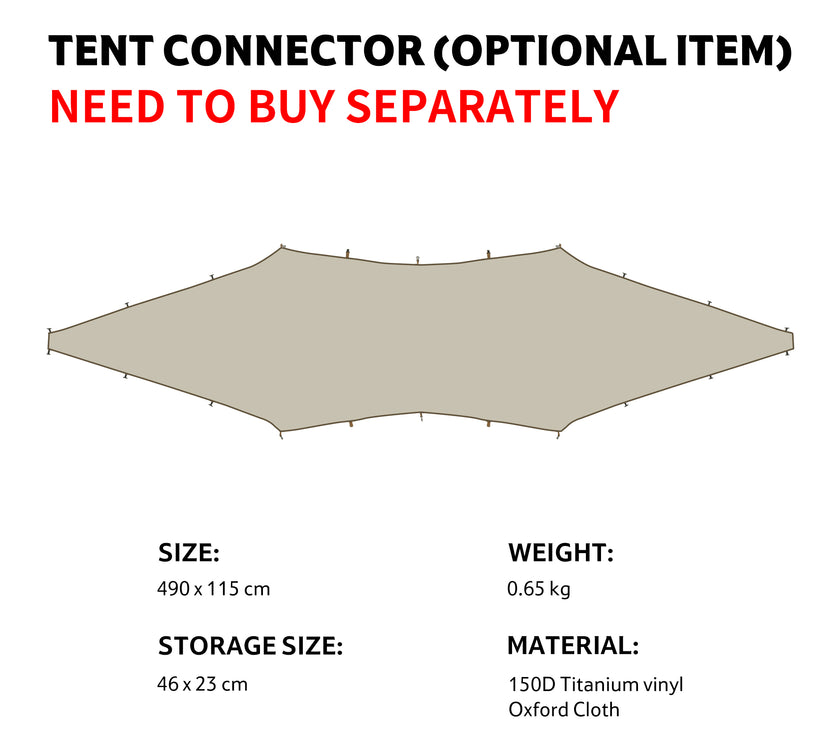 TENT CONNECTOR (OPTIONAL ITEM)
NEED TO BUY SEPARATELY

SIZE:
490 x 115 cm

STORAGE SIZE:
46 x 23 cm

WEIGHT:
0.65 kg

MATERIAL:
150D Titanium vinyl Oxford Cloth